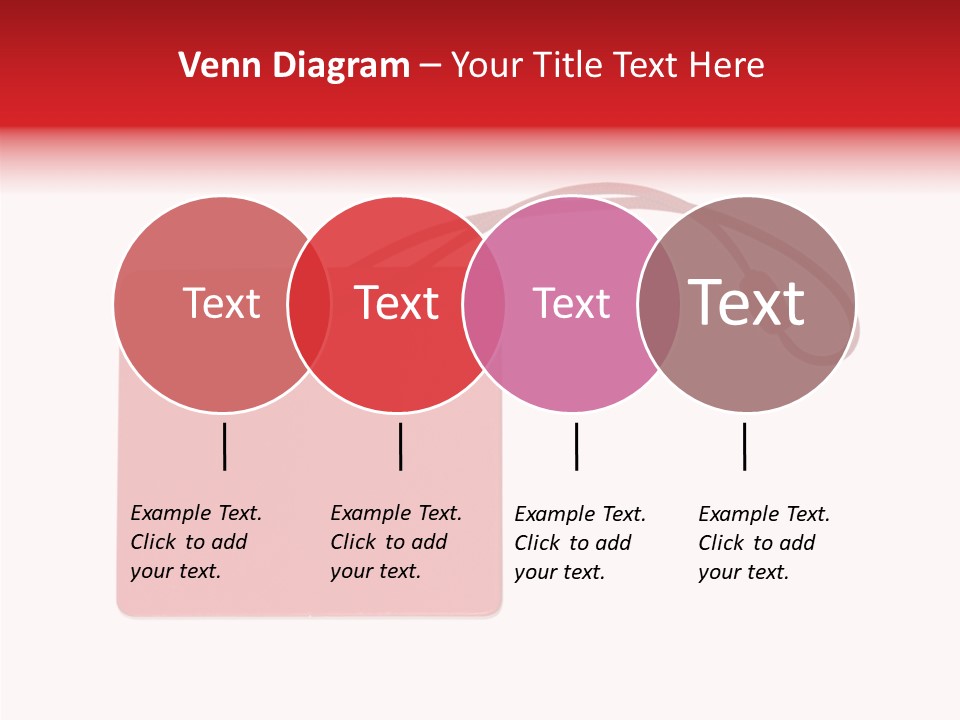 Venn Diagram – Your Title Text Here

Text

Text

Text

Text

Example Text. Click to add your text.

Example Text. Click to add your text.

Example Text. Click to add your text.

Example Text. Click to add your text.